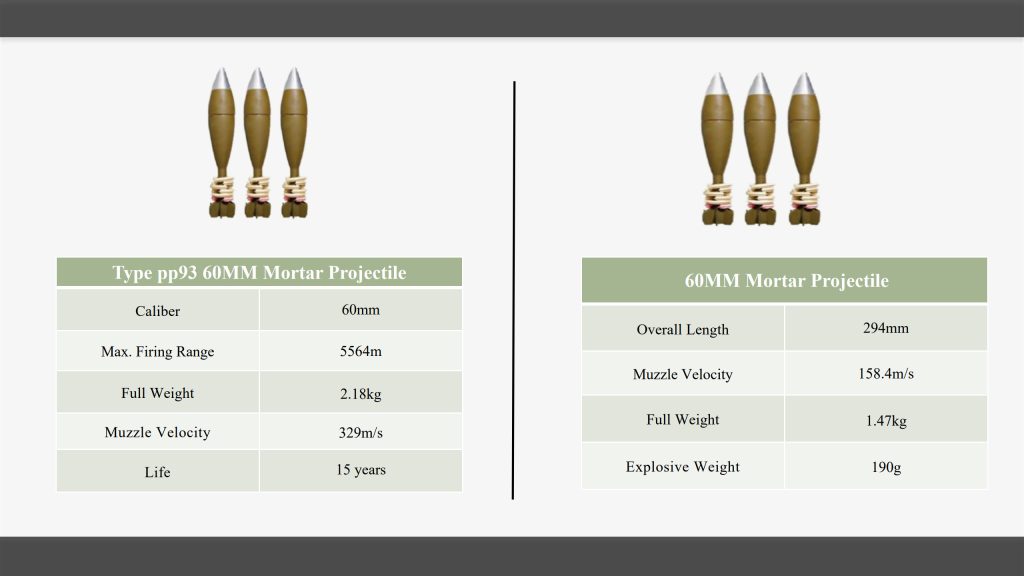 | Type pp93 60MM Mortar Projectile | |
|---|---|
| Caliber | 60mm |
| Max. Firing Range | 5564m |
| Full Weight | 2.18kg |
| Muzzle Velocity | 329m/s |
| Life | 15 years |

| 60MM Mortar Projectile | |
|---|---|
| Overall Length | 294mm |
| Muzzle Velocity | 158.4m/s |
| Full Weight | 1.47kg |
| Explosive Weight | 190g |